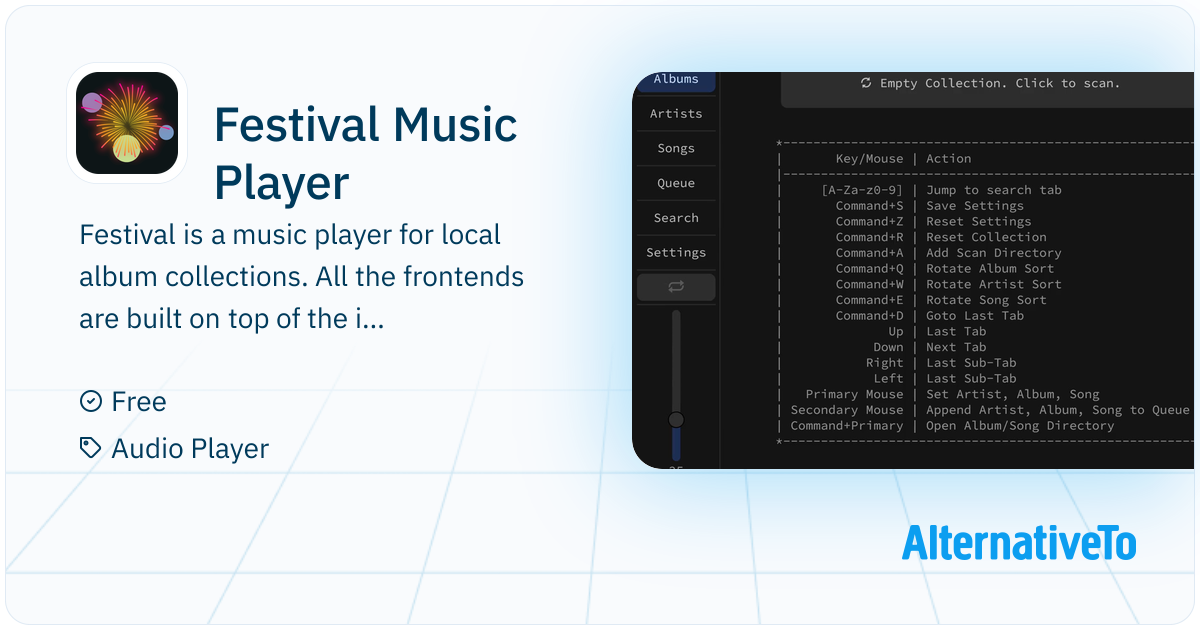 Festival Music Player

Festival is a music player for local album collections. All the frontends are built on top of the i...

Free

Audio Player

Albums
Artists
Songs
Queue
Search
Settings

Empty Collection. Click to scan.

| Key/Mouse | Action |
|---|---|
| [A-Za-z0-9] | Jump to search tab |
| Command+S | Save Settings |
| Command+Z | Reset Settings |
| Command+R | Reset Collection |
| Command+A | Add Scan Directory |
| Command+Q | Rotate Album Sort |
| Command+W | Rotate Artist Sort |
| Command+E | Rotate Song Sort |
| Command+D | Goto Last Tab |
| Up | Last Tab |
| Down | Next Tab |
| Right | Last Sub-Tab |
| Left | Last Sub-Tab |
| Primary Mouse | Set Artist, Album, Song |
| Secondary Mouse | Append Artist, Album, Song to Queue |
| Command+Primary | Open Album/Song Directory |

AlternativeTo